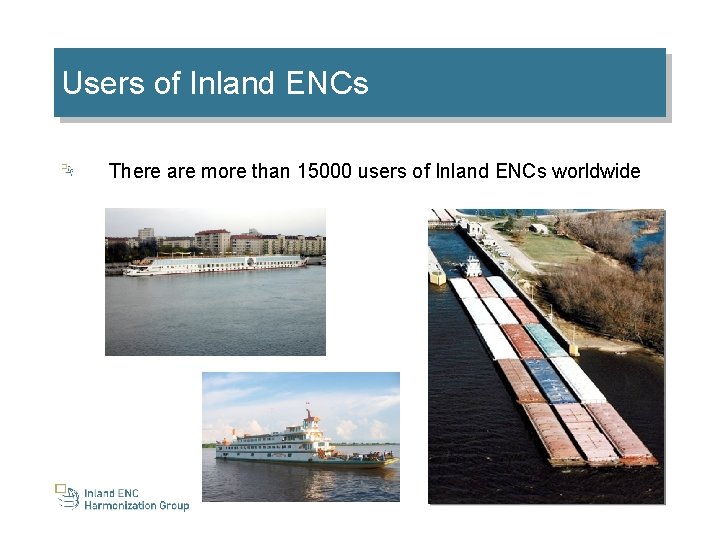 Users of Inland ENCs

There are more than 15000 users of Inland ENCs worldwide

Inland ENC Harmonization Group